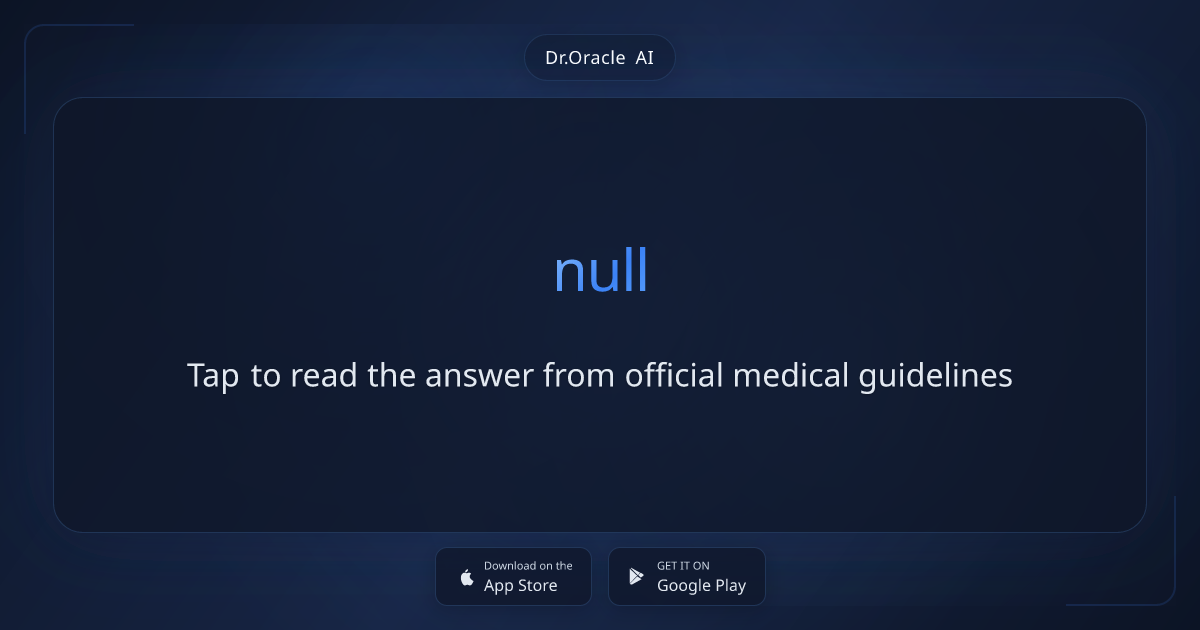 Dr.Oracle AI

null

Tap to read the answer from official medical guidelines

Download on the
App Store

GET IT ON
Google Play